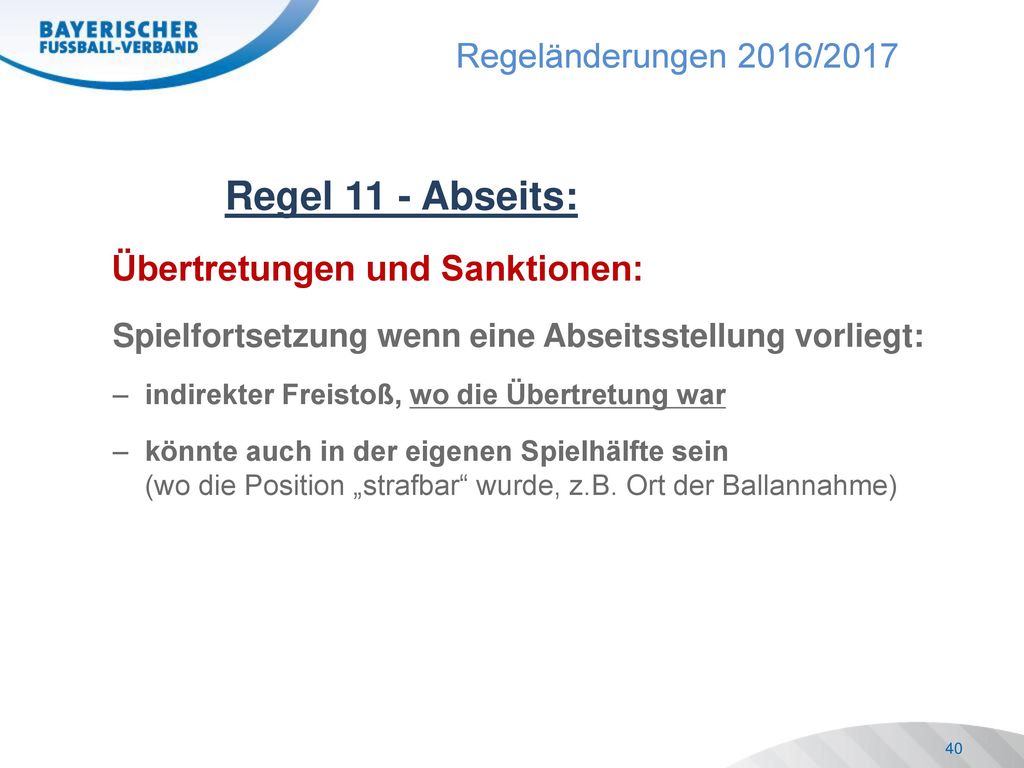 BAYERISCHER FUSSBALL-VERBAND

Regeländerungen 2016/2017

Regel 11 - Abseits:

Übertretungen und Sanktionen:

Spielfortsetzung wenn eine Abseitsstellung vorliegt:

– indirekter Freistoß, wo die Übertretung war

– könnte auch in der eigenen Spielhälfte sein (wo die Position „strafbar“ wurde, z.B. Ort der Ballannahme)

40